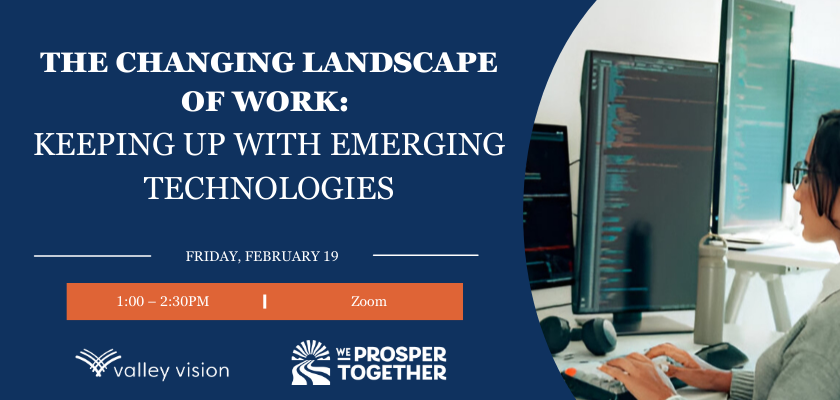 THE CHANGING LANDSCAPE OF WORK:
KEEPING UP WITH EMERGING TECHNOLOGIES

FRIDAY, FEBRUARY 19

1:00 – 2:30PM | Zoom

valley vision

WE PROSPER TOGETHER